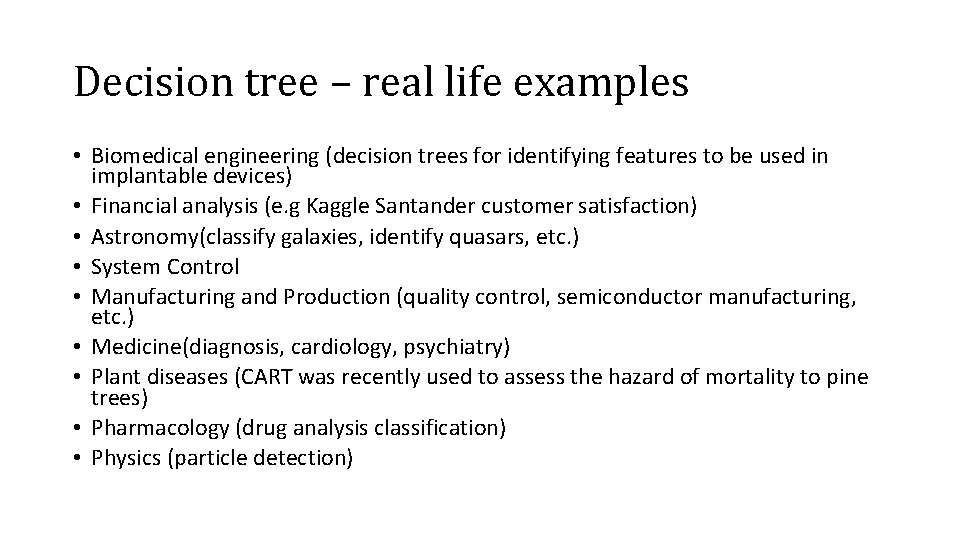 Decision tree – real life examples

• Biomedical engineering (decision trees for identifying features to be used in implantable devices)
• Financial analysis (e.g Kaggle Santander customer satisfaction)
• Astronomy(classify galaxies, identify quasars, etc.)
• System Control
• Manufacturing and Production (quality control, semiconductor manufacturing, etc.)
• Medicine(diagnosis, cardiology, psychiatry)
• Plant diseases (CART was recently used to assess the hazard of mortality to pine trees)
• Pharmacology (drug analysis classification)
• Physics (particle detection)